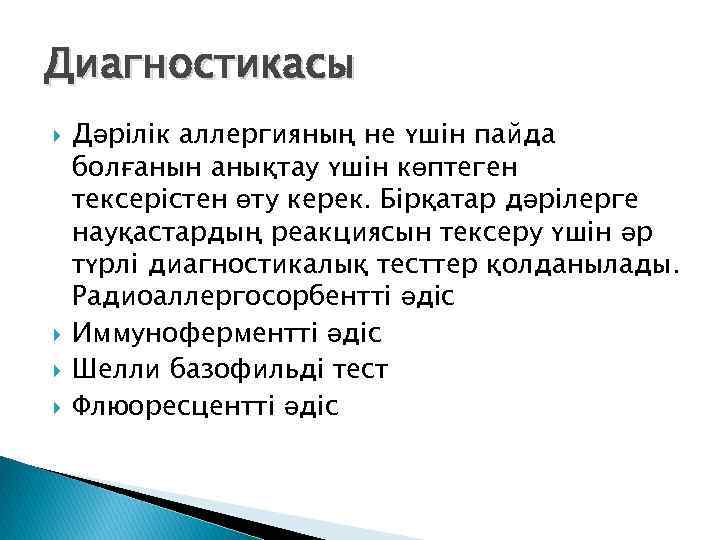 Диагностикасы

Дәрілік аллергияның не үшін пайда болғанын анықтау үшін көптеген тексерістен өту керек. Бірқатар дәрілерге науқастардың реакциясын тексеру үшін әр түрлі диагностикалық тесттер қолданылады. Радиоаллергосорбентті әдіс

Иммуноферментті әдіс

Шелли базофильді тест

Флюоресцентті әдіс